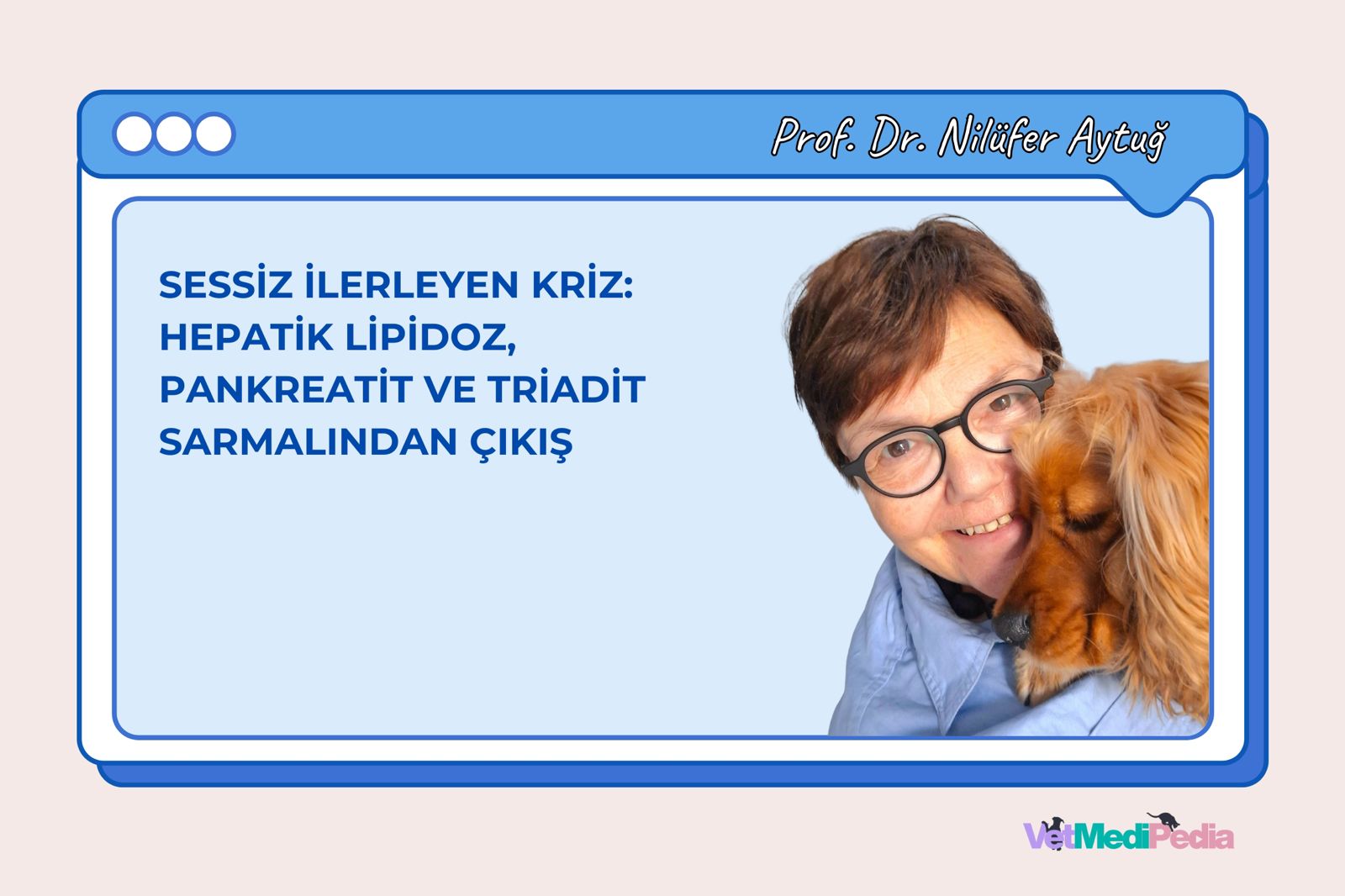 Prof. Dr. Nilüfer Aytuğ

SESSİZ İLERLEYEN KRİZ: HEPATİK LİPİDOZ, PANKREATİT VE TRİADİT SARMALINDAN ÇIKIŞ

VetMediPedia